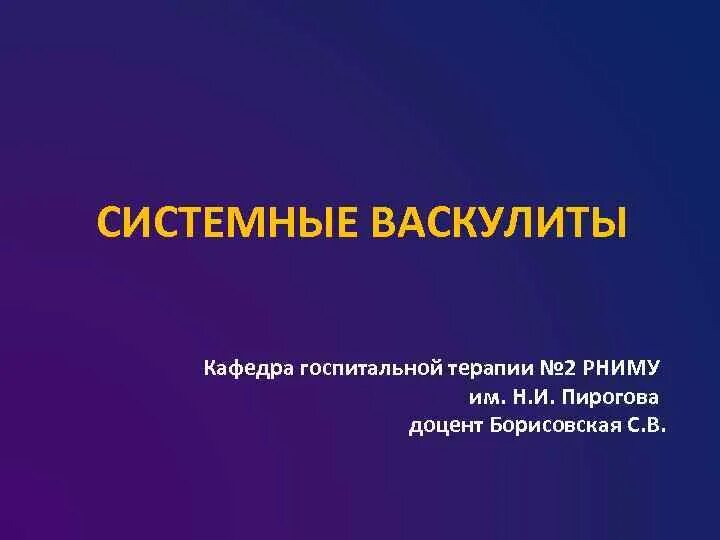 СИСТЕМНЫЕ ВАСКУЛИТЫ

Кафедра госпитальной терапии №2 РНИМУ
им. Н.И. Пирогова
доцент Борисовская С.В.